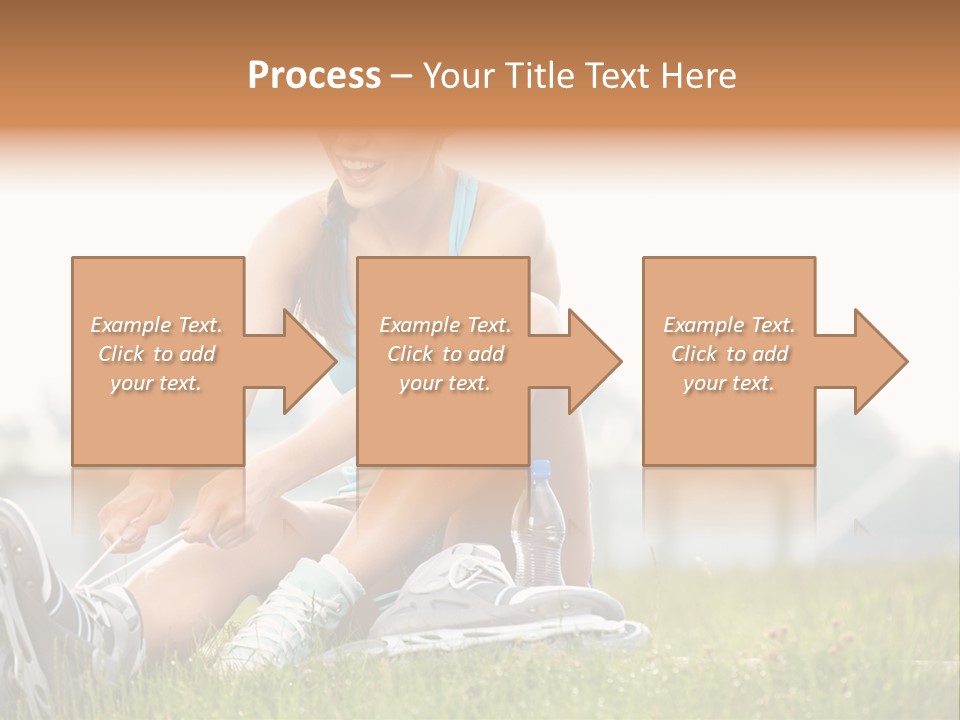 Process – Your Title Text Here

Example Text. Click to add your text.

Example Text. Click to add your text.

Example Text. Click to add your text.